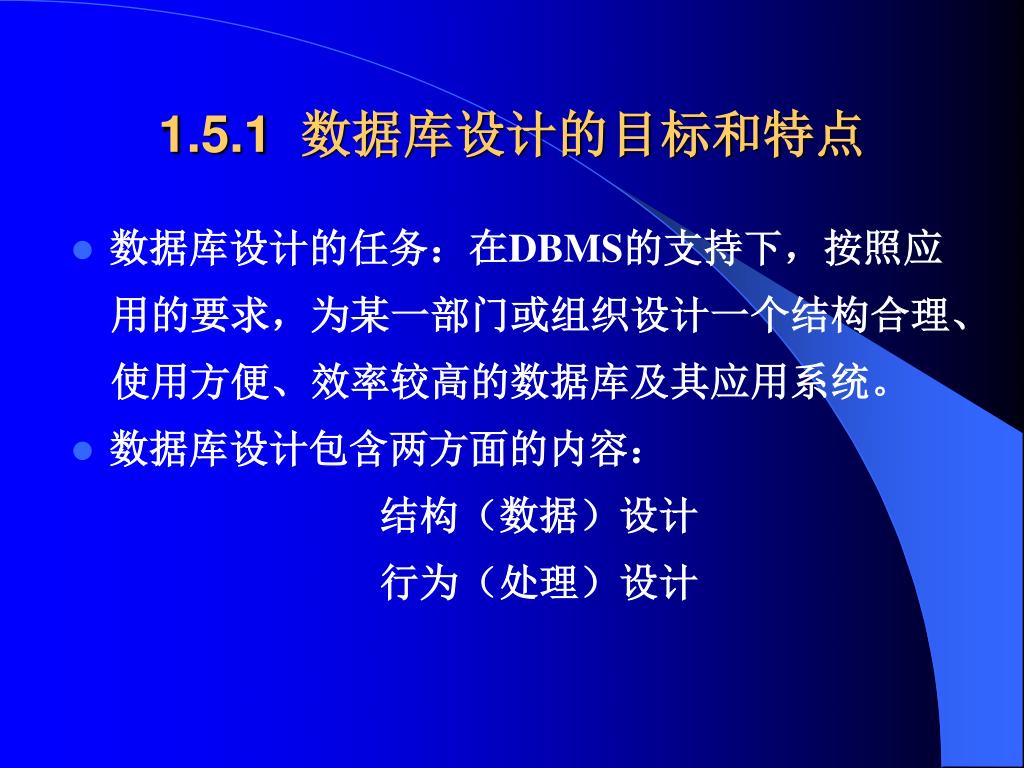 1.5.1 数据库设计的目标和特点

数据库设计的任务：在DBMS的支持下，按照应用的要求，为某一部门或组织设计一个结构合理、使用方便、效率较高的数据库及其应用系统。

数据库设计包含两方面的内容：

结构（数据）设计

行为（处理）设计